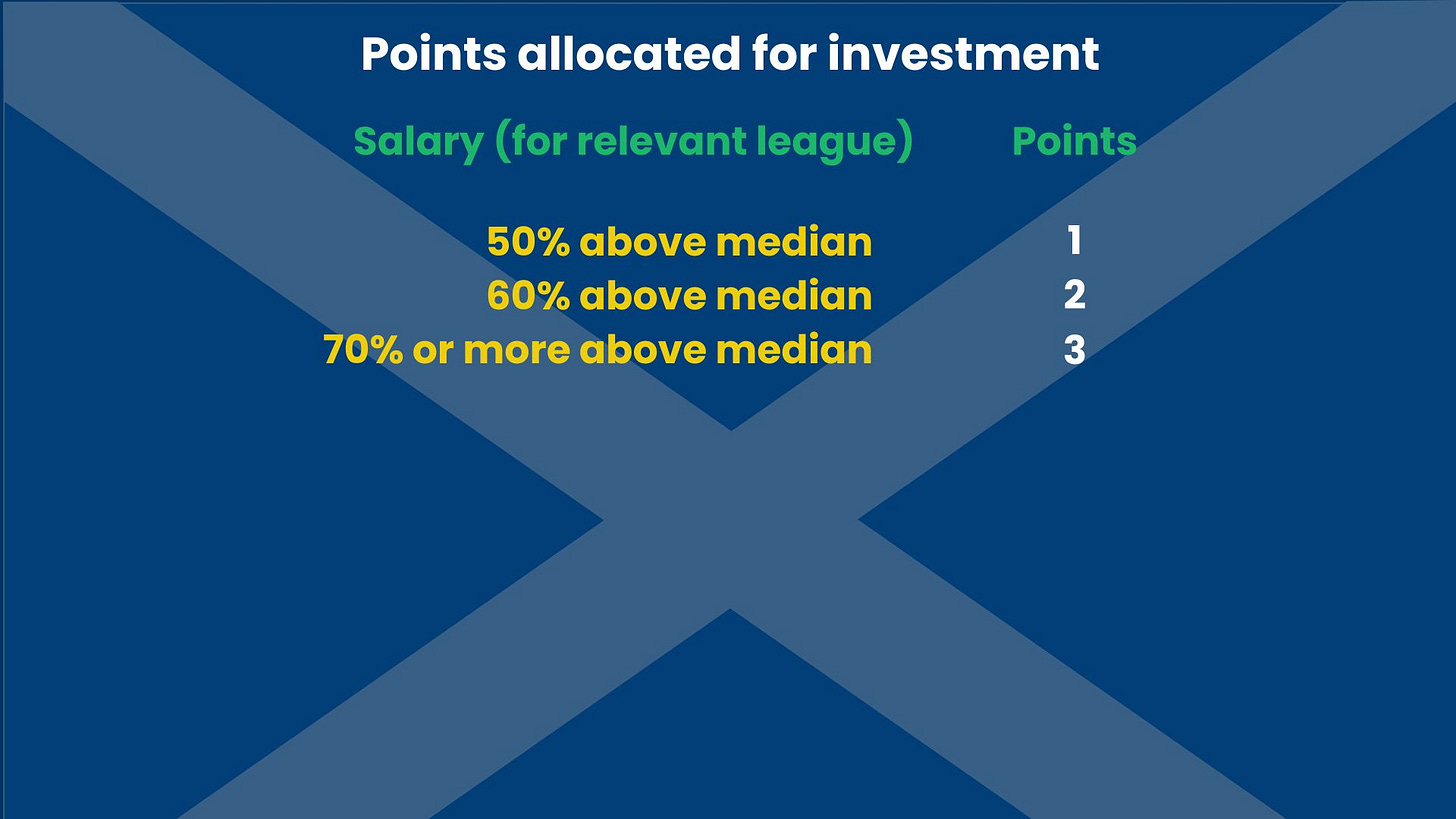 Points allocated for investment

| Salary (for relevant league) | Points |
|---|---|
| 50% above median | 1 |
| 60% above median | 2 |
| 70% or more above median | 3 |